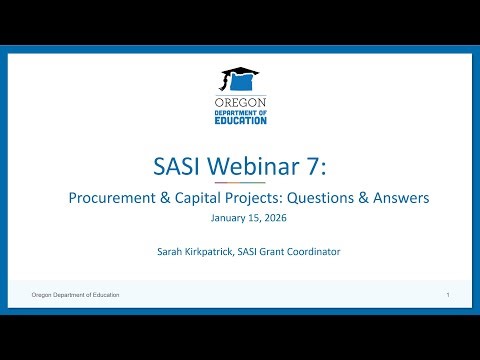 OREGON
DEPARTMENT OF
EDUCATION

SASI Webinar 7:

Procurement & Capital Projects: Questions & Answers

January 15, 2026

Sarah Kirkpatrick, SASI Grant Coordinator

Oregon Department of Education

1